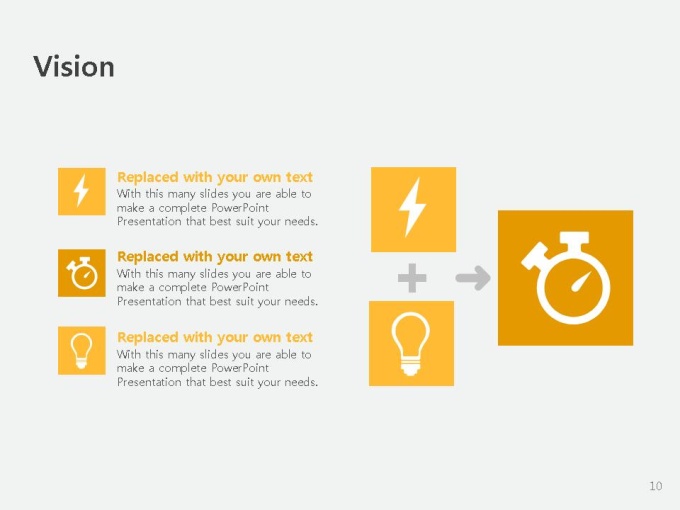 Vision

Replaced with your own text
With this many slides you are able to make a complete PowerPoint Presentation that best suit your needs.

Replaced with your own text
With this many slides you are able to make a complete PowerPoint Presentation that best suit your needs.

Replaced with your own text
With this many slides you are able to make a complete PowerPoint Presentation that best suit your needs.

10